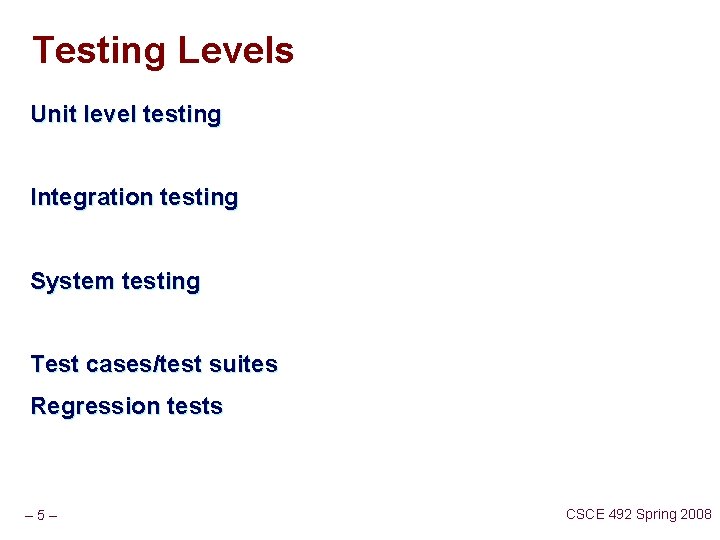 Testing Levels

Unit level testing

Integration testing

System testing

Test cases/test suites

Regression tests

– 5 –

CSCE 492 Spring 2008